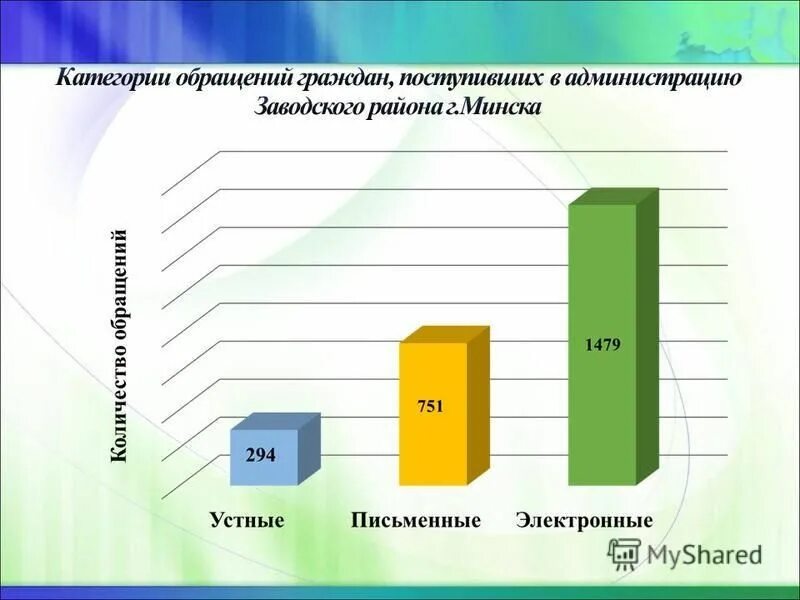 Категории обращений граждан, поступивших в администрацию Заводского района г.Минска

Количество обращений

294

751

1479

Устные

Письменные

Электронные

MyShared